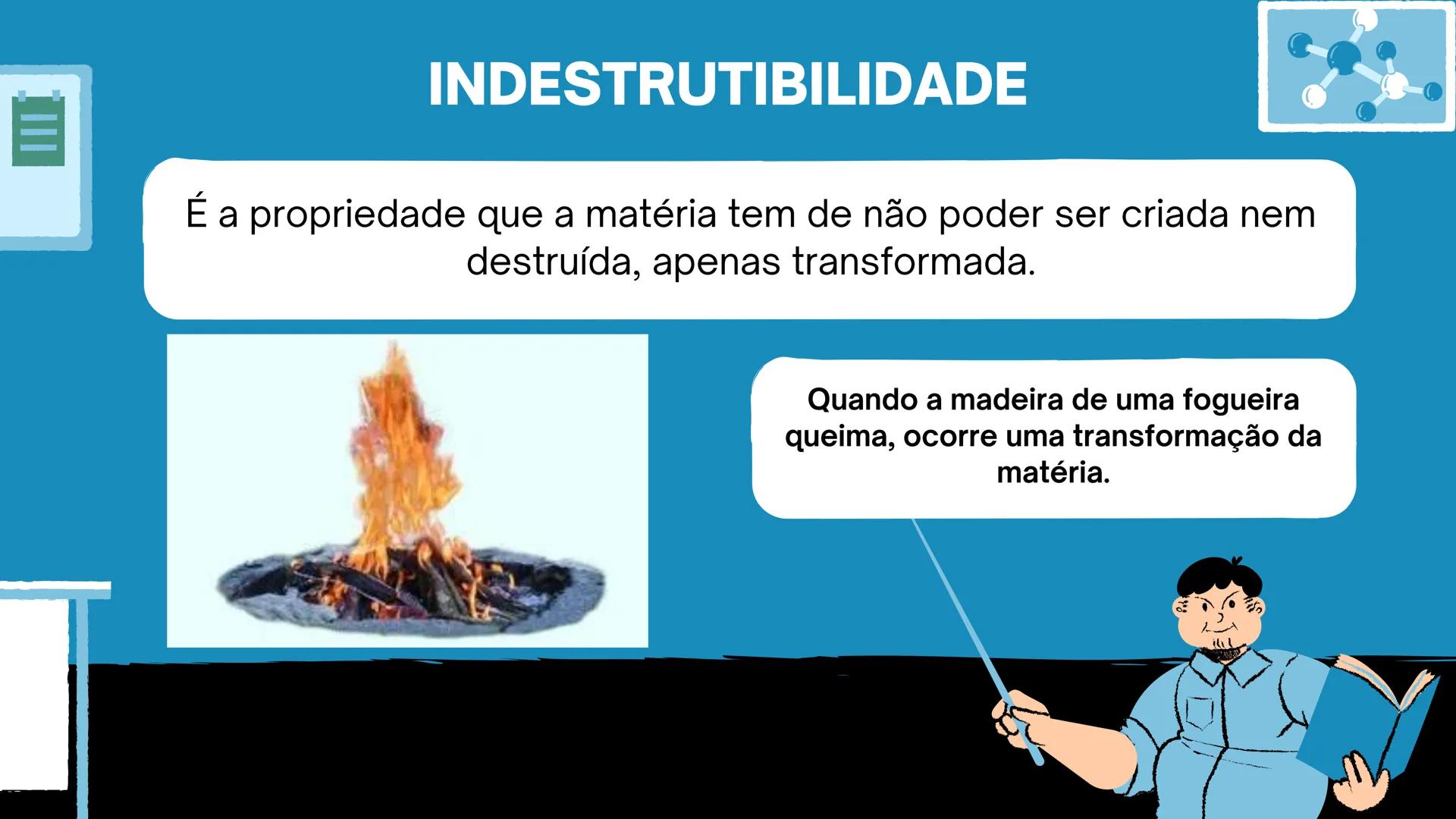 INDESTRUTIBILIDADE

É a propriedade que a matéria tem de não poder ser criada nem destruída, apenas transformada.

Quando a madeira de uma fogueira queima, ocorre uma transformação da matéria.